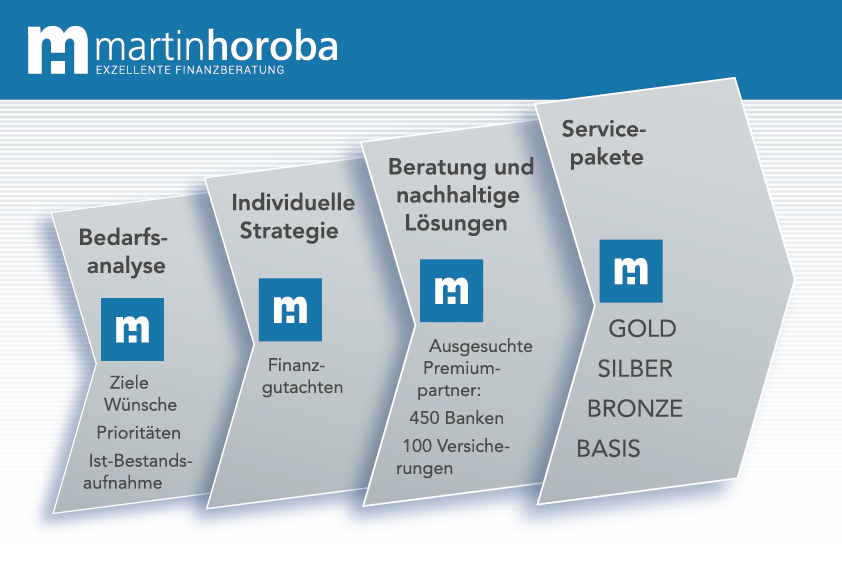 martinhoroba
EXZELLENTE FINANZBERATUNG

Bedarfsanalyse

Ziele
Wünsche
Prioritäten
Ist-Bestandsaufnahme

Individuelle Strategie

Finanzgutachten

Beratung und nachhaltige Lösungen

Ausgesuchte Premiumpartner:
450 Banken
100 Versicherungen

Servicepakete

GOLD
SILBER
BRONZE
BASIS